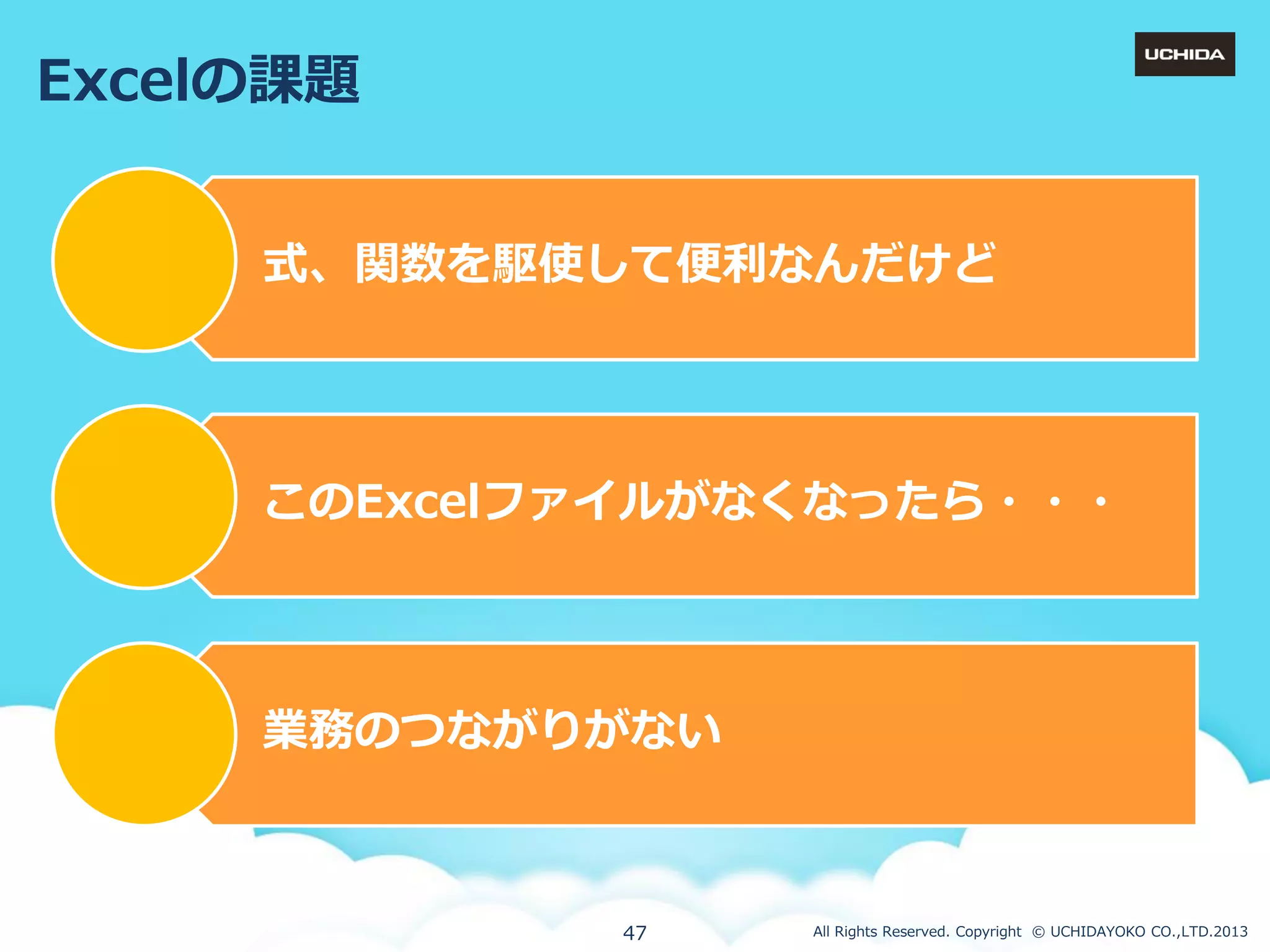 Excelの課題

UCHIDA

式、関数を駆使して便利なんだけど

このExcelファイルがなくなったら・・・

業務のつながりがない

47

All Rights Reserved. Copyright © UCHIDAYOKO CO.,LTD.2013